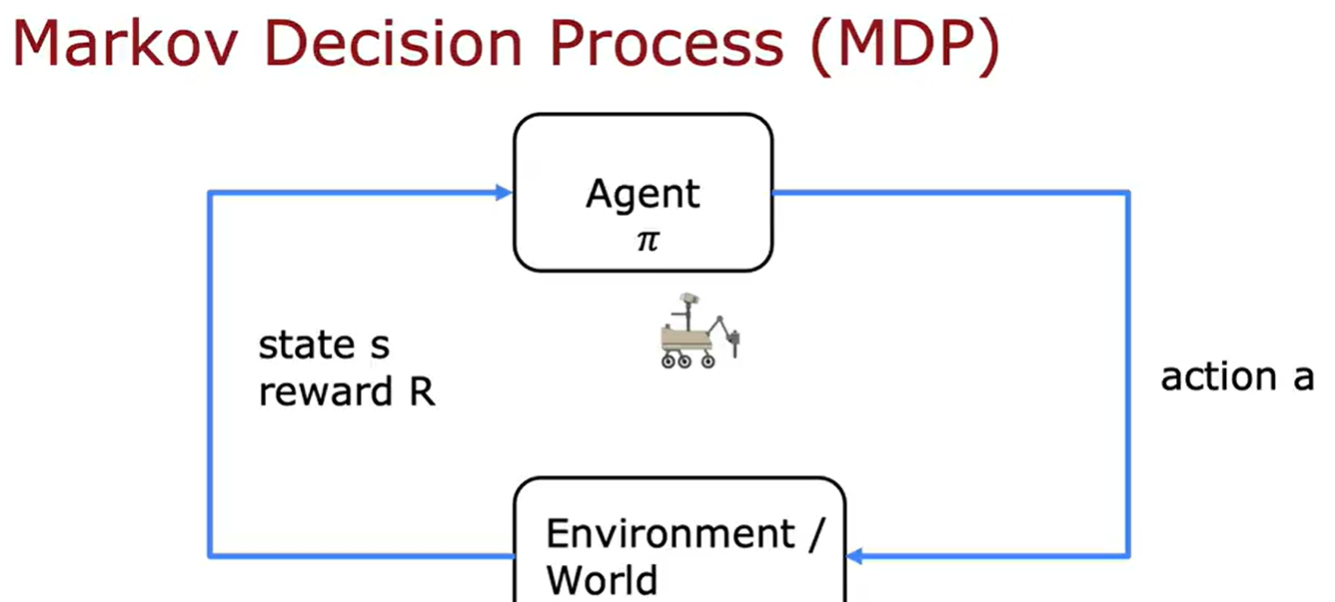 Markov Decision Process (MDP)

Agent
$\pi$

state s
reward R

action a

Environment /
World